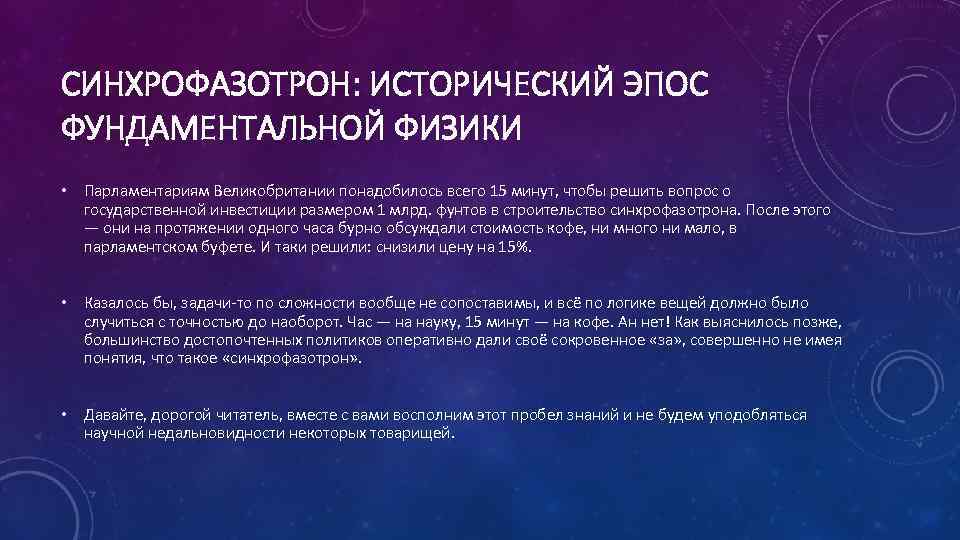 СИНХРОФАЗОТРОН: ИСТОРИЧЕСКИЙ ЭПОС ФУНДАМЕНТАЛЬНОЙ ФИЗИКИ

• Парламентариям Великобритании понадобилось всего 15 минут, чтобы решить вопрос о государственной инвестиции размером 1 млрд. фунтов в строительство синхрофазотрона. После этого — они на протяжении одного часа бурно обсуждали стоимость кофе, ни много ни мало, в парламентском буфете. И таки решили: снизили цену на 15%.

• Казалось бы, задачи-то по сложности вообще не сопоставимы, и всё по логике вещей должно было случиться с точностью до наоборот. Час — на науку, 15 минут — на кофе. Ан нет! Как выяснилось позже, большинство достопочтенных политиков оперативно дали своё сокровенное «за», совершенно не имея понятия, что такое «синхрофазотрон».

• Давайте, дорогой читатель, вместе с вами восполним этот пробел знаний и не будем уподобляться научной недальновидности некоторых товарищей.